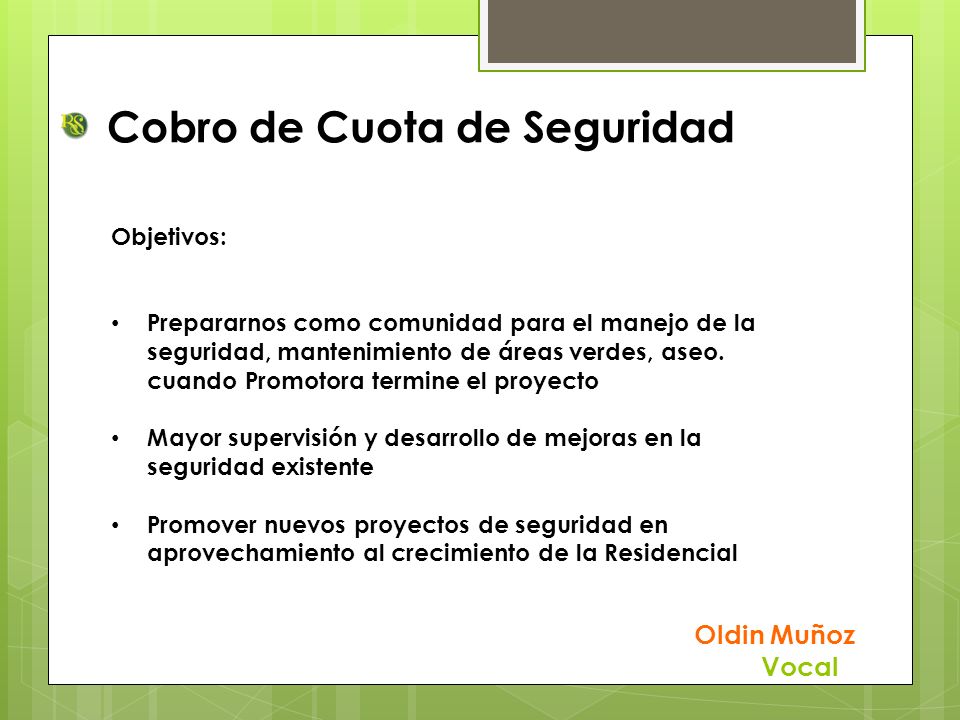 RS Cobro de Cuota de Seguridad

Objetivos:

• Prepararnos como comunidad para el manejo de la seguridad, mantenimiento de áreas verdes, aseo. cuando Promotora termine el proyecto

• Mayor supervisión y desarrollo de mejoras en la seguridad existente

• Promover nuevos proyectos de seguridad en aprovechamiento al crecimiento de la Residencial

Oldin Muñoz
Vocal